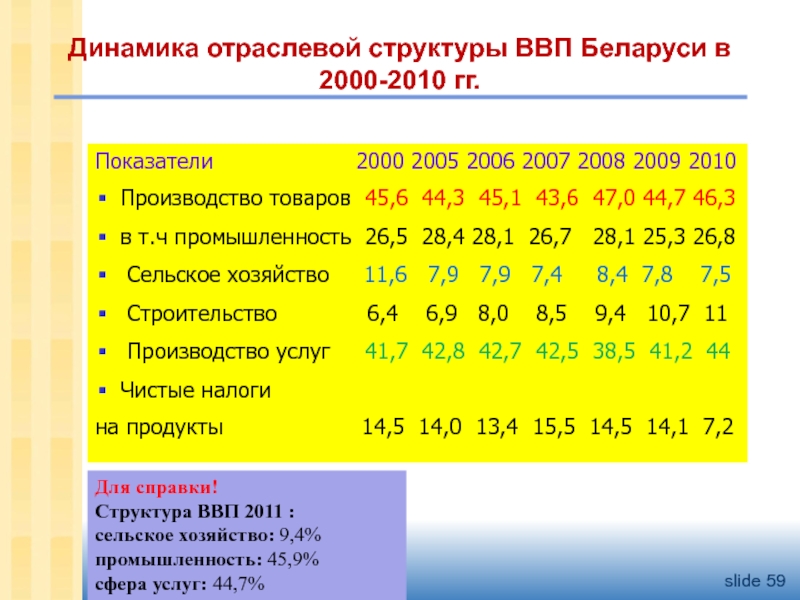 Динамика отраслевой структуры ВВП Беларуси в 2000-2010 гг.

| Показатели | 2000 | 2005 | 2006 | 2007 | 2008 | 2009 | 2010 |
|---|---|---|---|---|---|---|---|
| ▪ Производство товаров | 45,6 | 44,3 | 45,1 | 43,6 | 47,0 | 44,7 | 46,3 |
| ▪ в т.ч промышленность | 26,5 | 28,4 | 28,1 | 26,7 | 28,1 | 25,3 | 26,8 |
| ▪ Сельское хозяйство | 11,6 | 7,9 | 7,9 | 7,4 | 8,4 | 7,8 | 7,5 |
| ▪ Строительство | 6,4 | 6,9 | 8,0 | 8,5 | 9,4 | 10,7 | 11 |
| ▪ Производство услуг | 41,7 | 42,8 | 42,7 | 42,5 | 38,5 | 41,2 | 44 |
| ▪ Чистые налоги на продукты | 14,5 | 14,0 | 13,4 | 15,5 | 14,5 | 14,1 | 7,2 |

Для справки!
Структура ВВП 2011 :
сельское хозяйство: 9,4%
промышленность: 45,9%
сфера услуг: 44,7%

slide 59